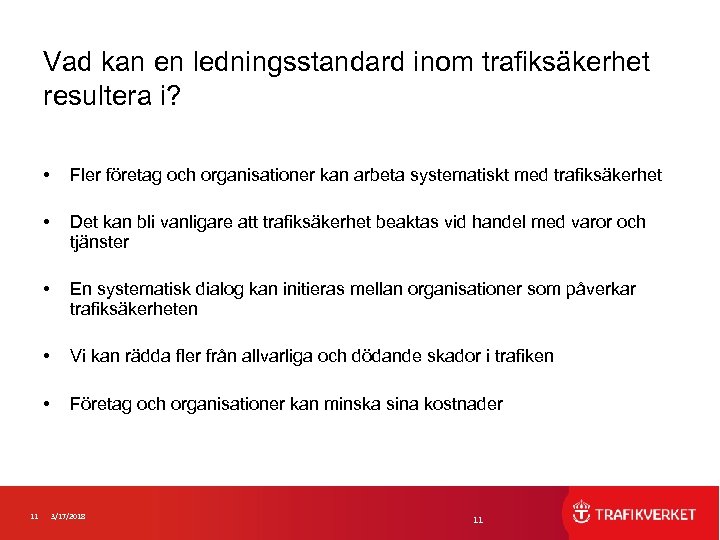 Vad kan en ledningsstandard inom trafiksäkerhet resultera i?

• Fler företag och organisationer kan arbeta systematiskt med trafiksäkerhet

• Det kan bli vanligare att trafiksäkerhet beaktas vid handel med varor och tjänster

• En systematisk dialog kan initieras mellan organisationer som påverkar trafiksäkerheten

• Vi kan rädda fler från allvarliga och dödande skador i trafiken

• Företag och organisationer kan minska sina kostnader

11 3/17/2018

11

TRAFIKVERKET